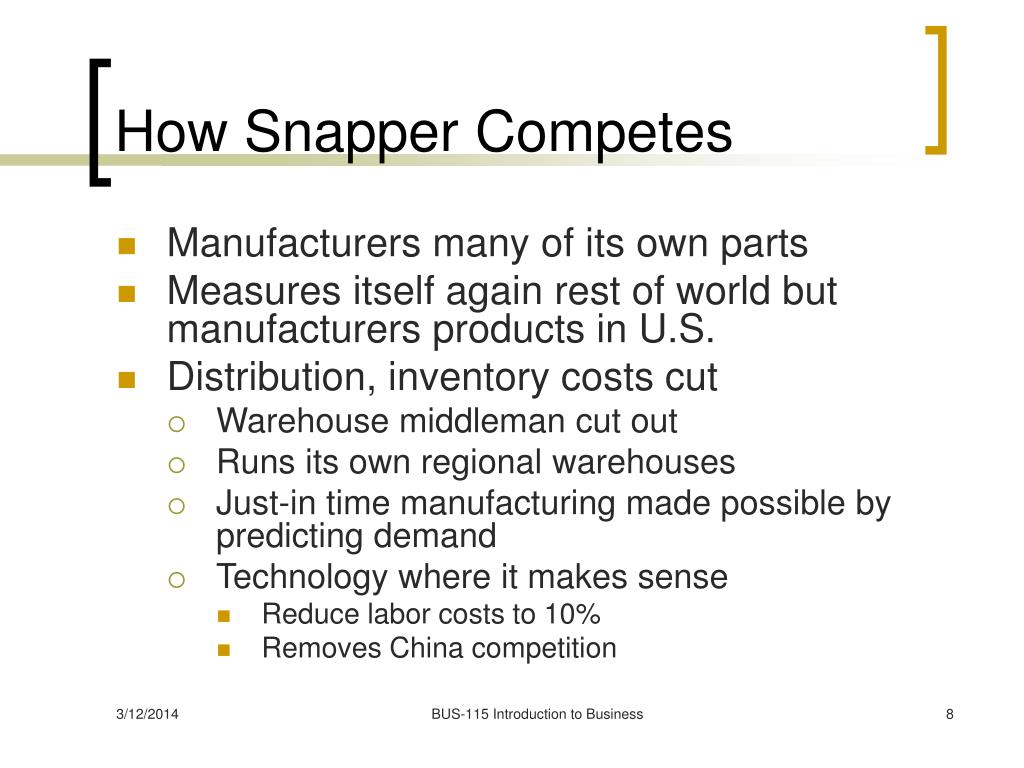 How Snapper Competes

- Manufacturers many of its own parts
- Measures itself again rest of world but manufacturers products in U.S.
- Distribution, inventory costs cut
  - Warehouse middleman cut out
  - Runs its own regional warehouses
  - Just-in time manufacturing made possible by predicting demand
  - Technology where it makes sense
    - Reduce labor costs to 10%
    - Removes China competition

3/12/2014

BUS-115 Introduction to Business

8